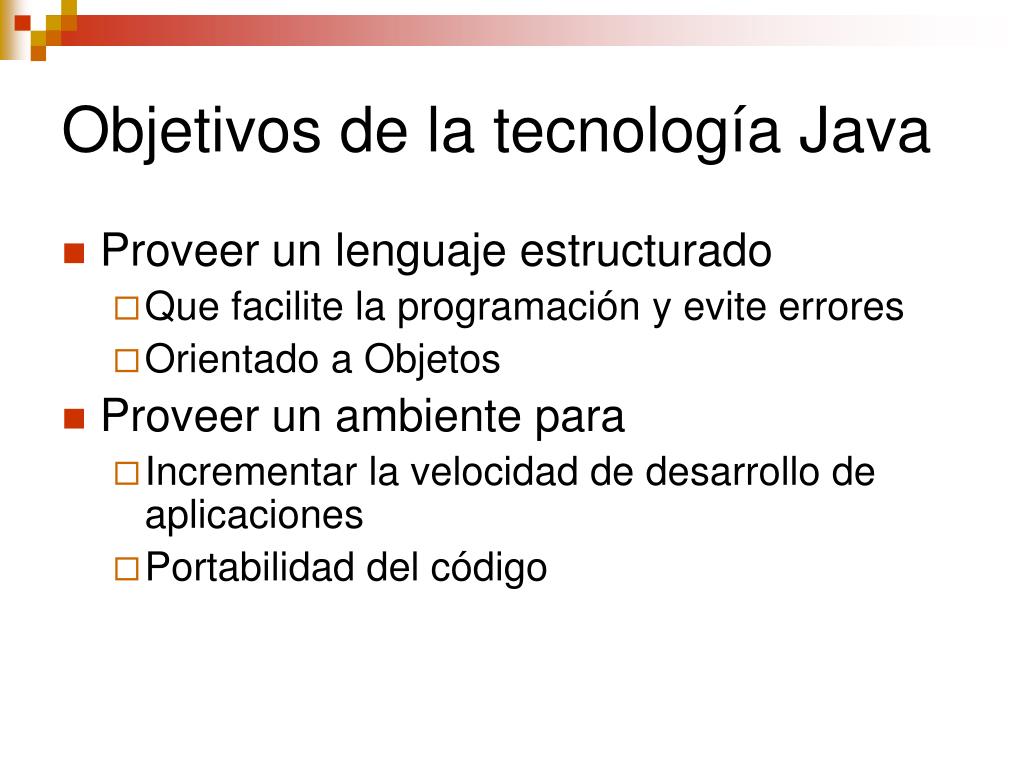 Objetivos de la tecnología Java

- Proveer un lenguaje estructurado
  - Que facilite la programación y evite errores
  - Orientado a Objetos
- Proveer un ambiente para
  - Incrementar la velocidad de desarrollo de aplicaciones
  - Portabilidad del código